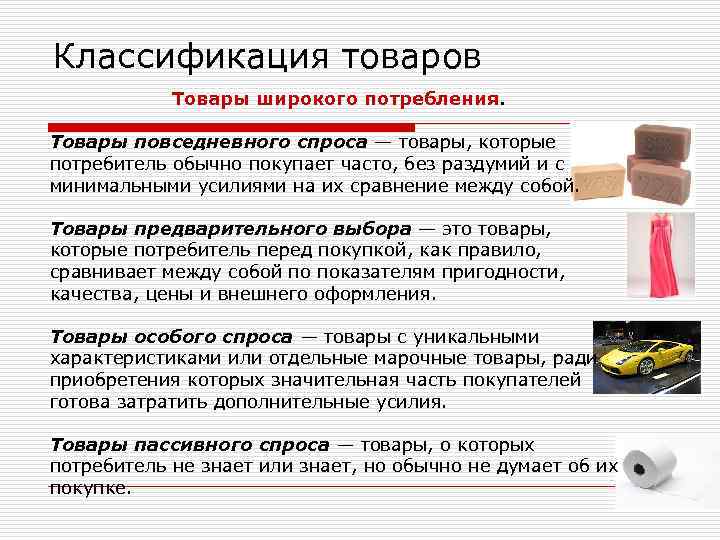 Классификация товаров

Товары широкого потребления.

Товары повседневного спроса — товары, которые потребитель обычно покупает часто, без раздумий и с минимальными усилиями на их сравнение между собой.

Товары предварительного выбора — это товары, которые потребитель перед покупкой, как правило, сравнивает между собой по показателям пригодности, качества, цены и внешнего оформления.

Товары особого спроса — товары с уникальными характеристиками или отдельные марочные товары, ради приобретения которых значительная часть покупателей готова затратить дополнительные усилия.

Товары пассивного спроса — товары, о которых потребитель не знает или знает, но обычно не думает об их покупке.